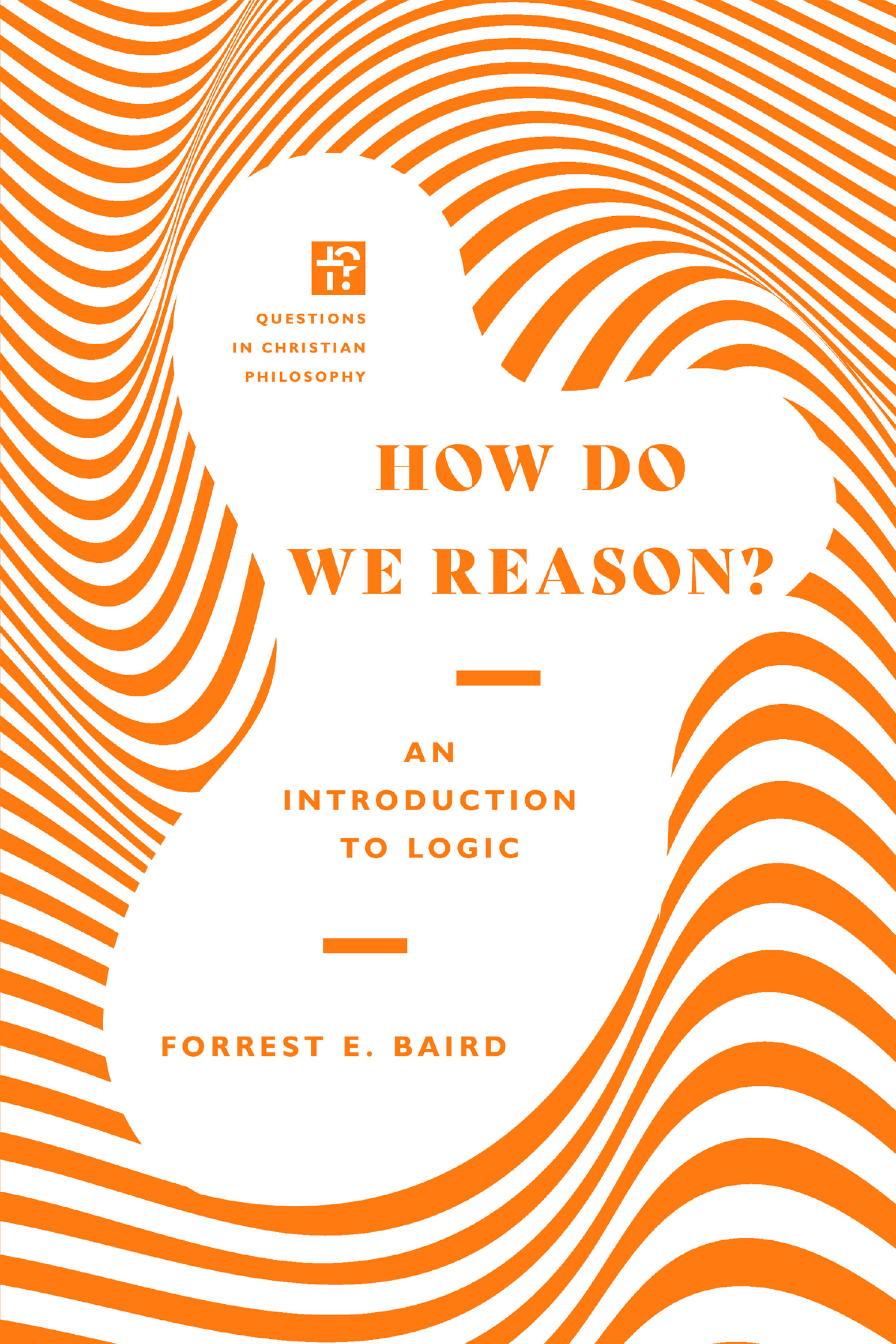 QUESTIONS IN CHRISTIAN PHILOSOPHY

HOW DO WE REASON?

AN INTRODUCTION TO LOGIC

FORREST E. BAIRD